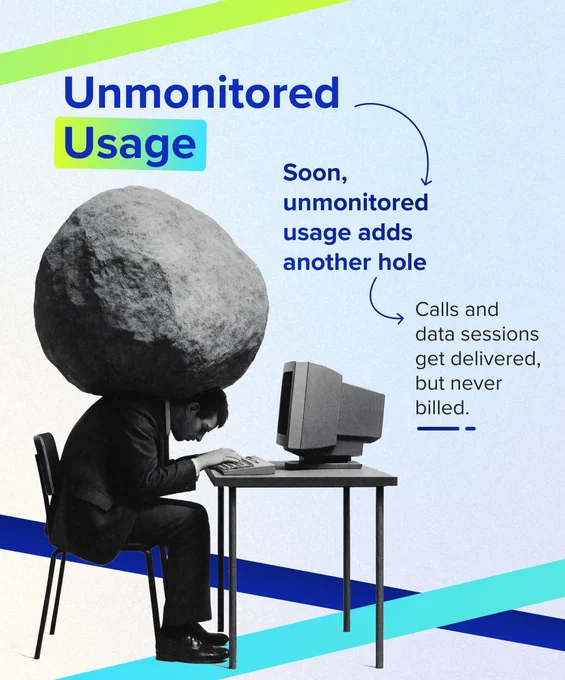 Unmonitored Usage

Soon, unmonitored usage adds another hole

Calls and data sessions get delivered, but never billed.